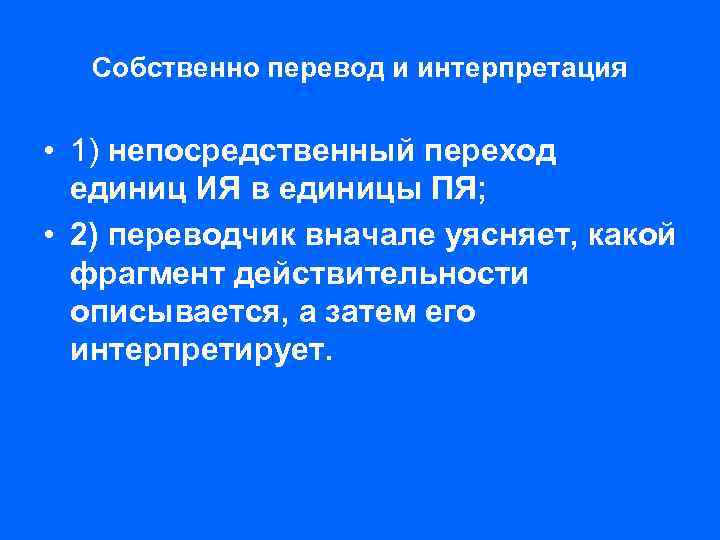 Собственно перевод и интерпретация

• 1) непосредственный переход единиц ИЯ в единицы ПЯ;

• 2) переводчик вначале уясняет, какой фрагмент действительности описывается, а затем его интерпретирует.